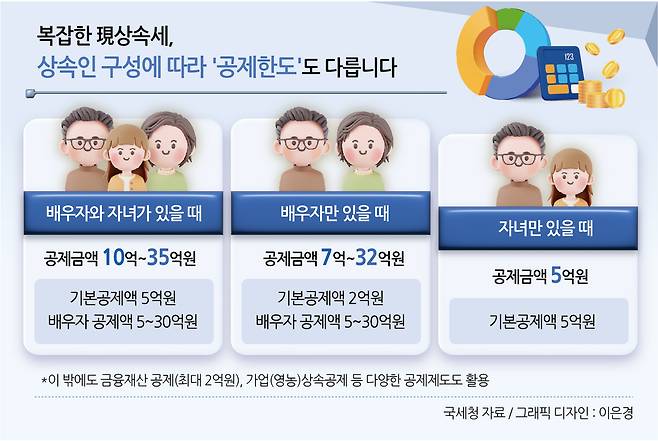 복잡한 現상속세,
상속인 구성에 따라 '공제한도'도 다릅니다

123

배우자와 자녀가 있을 때

공제금액 10억~35억원

기본공제액 5억원
배우자 공제액 5~30억원

배우자만 있을 때

공제금액 7억~32억원

기본공제액 2억원
배우자 공제액 5~30억원

자녀만 있을 때

공제금액 5억원

기본공제액 5억원

*이 밖에도 금융재산 공제(최대 2억원), 가업(영농)상속공제 등 다양한 공제제도도 활용

국세청 자료 / 그래픽 디자인 : 이은경